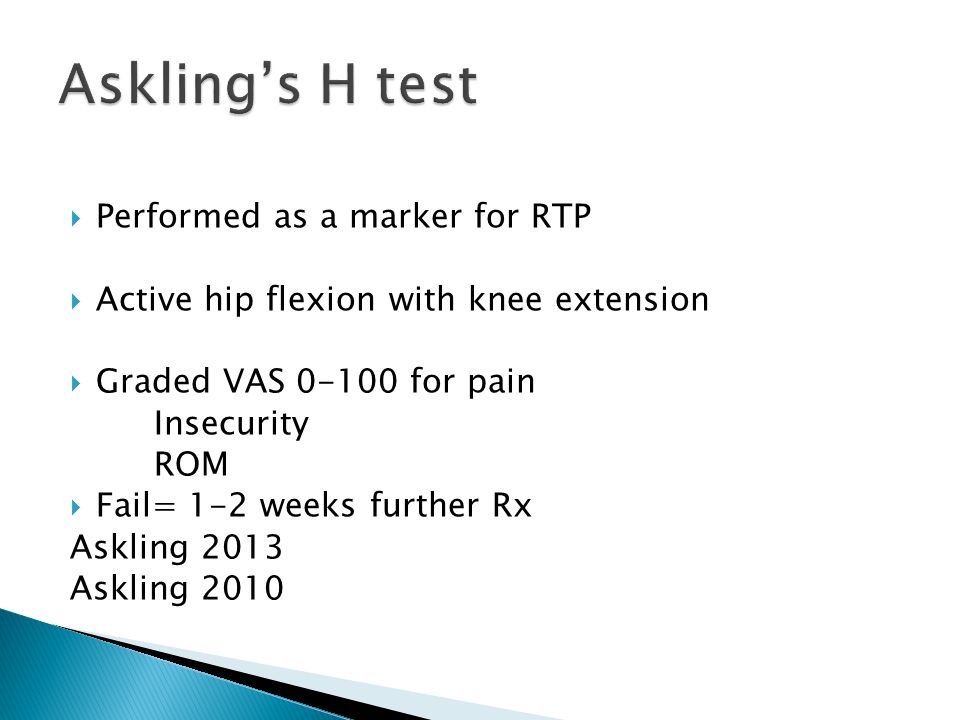 Askling's H test

Performed as a marker for RTP

Active hip flexion with knee extension

Graded VAS 0-100 for pain
Insecurity
ROM

Fail= 1-2 weeks further Rx

Askling 2013
Askling 2010